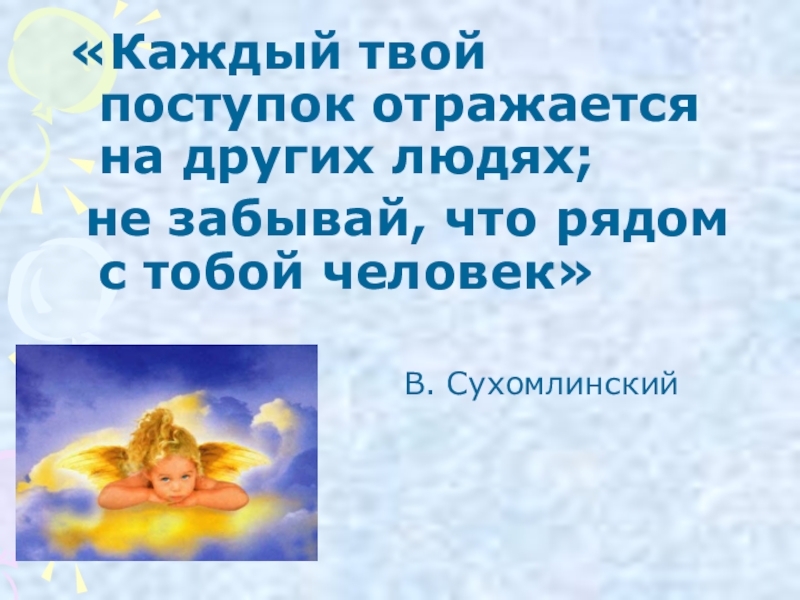 «Каждый твой поступок отражается на других людях;

не забывай, что рядом с тобой человек»

В. Сухомлинский